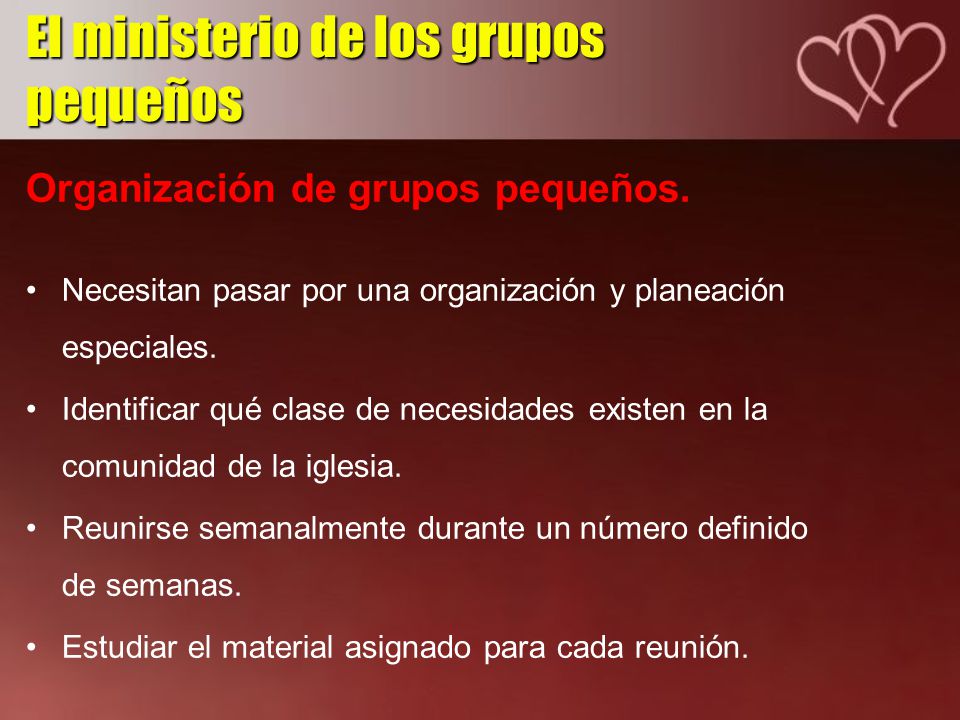 El ministerio de los grupos pequeños

Organización de grupos pequeños.

• Necesitan pasar por una organización y planeación especiales.
• Identificar qué clase de necesidades existen en la comunidad de la iglesia.
• Reunirse semanalmente durante un número definido de semanas.
• Estudiar el material asignado para cada reunión.